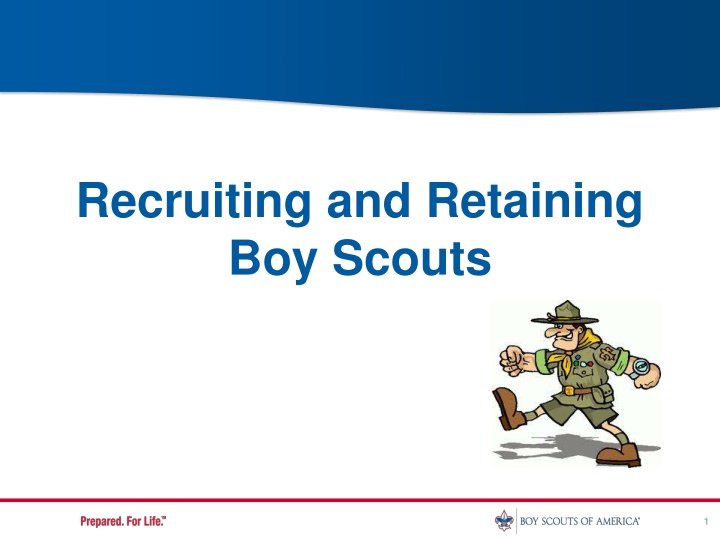 Recruiting and Retaining Boy Scouts

Prepared. For Life.™

BOY SCOUTS OF AMERICA®

1